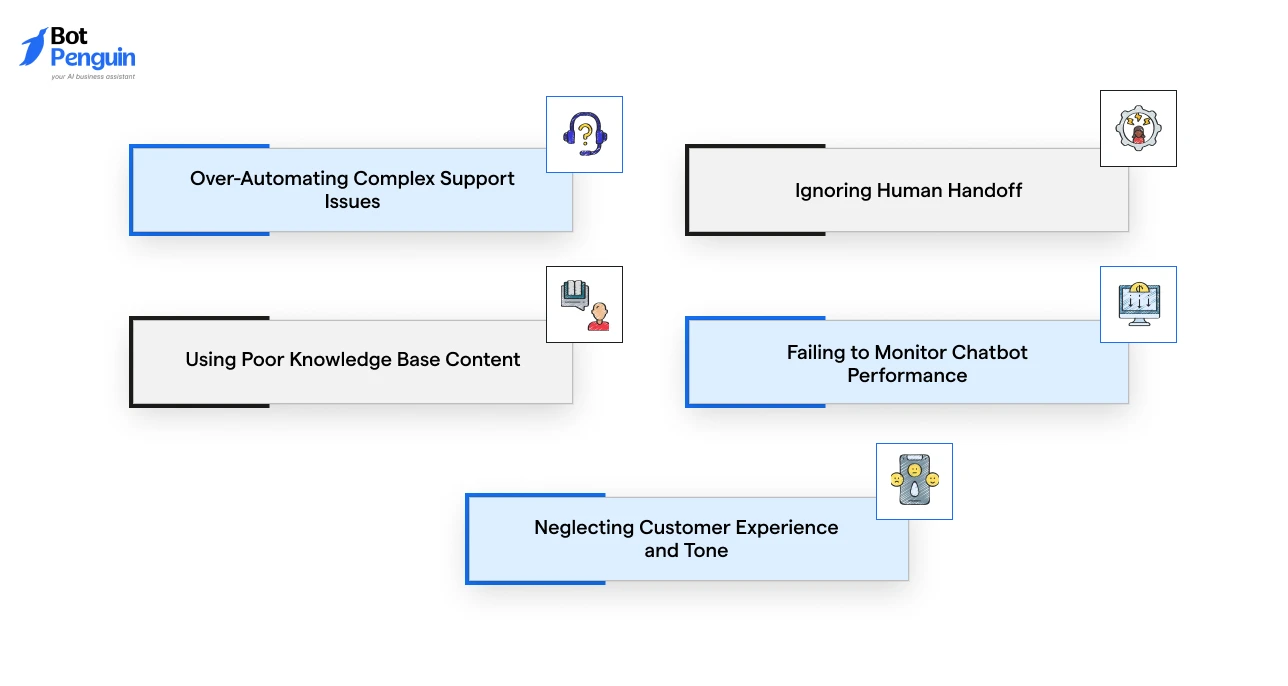 Bot Penguin
your AI business assistant

Over-Automating Complex Support Issues

Ignoring Human Handoff

Using Poor Knowledge Base Content

Failing to Monitor Chatbot Performance

Neglecting Customer Experience and Tone